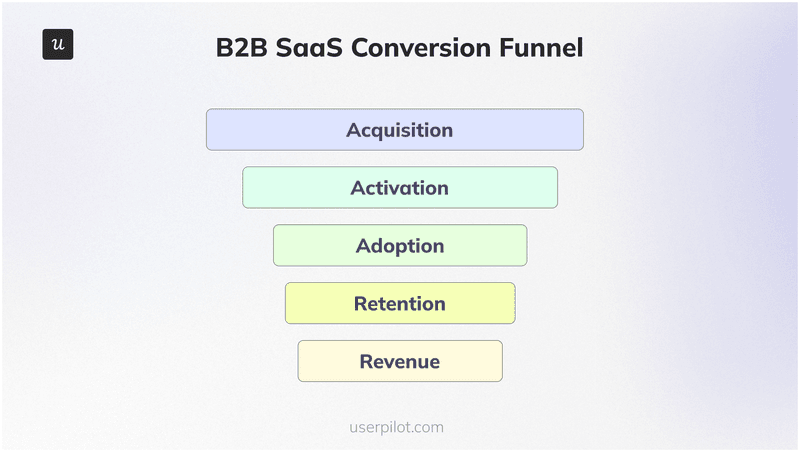 u

B2B SaaS Conversion Funnel

Acquisition

Activation

Adoption

Retention

Revenue

userpilot.com